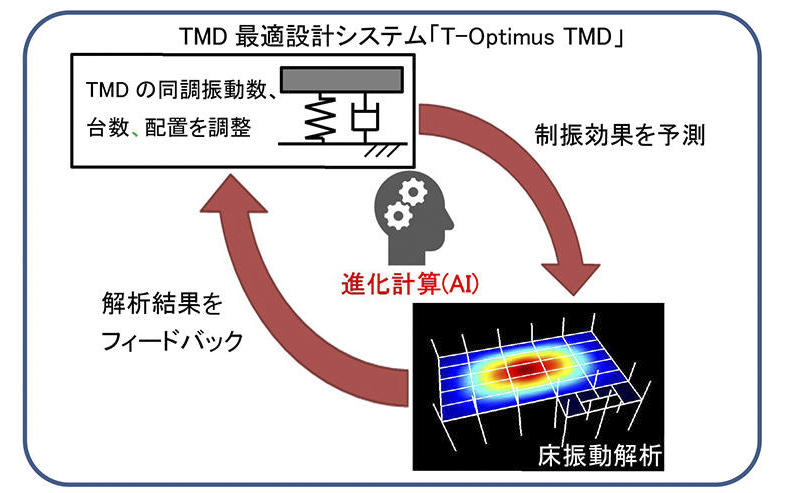 TMD 最適設計システム「T-Optimus TMD」

TMD の同調振動数、台数、配置を調整

制振効果を予測

進化計算(AI)

解析結果をフィードバック

床振動解析